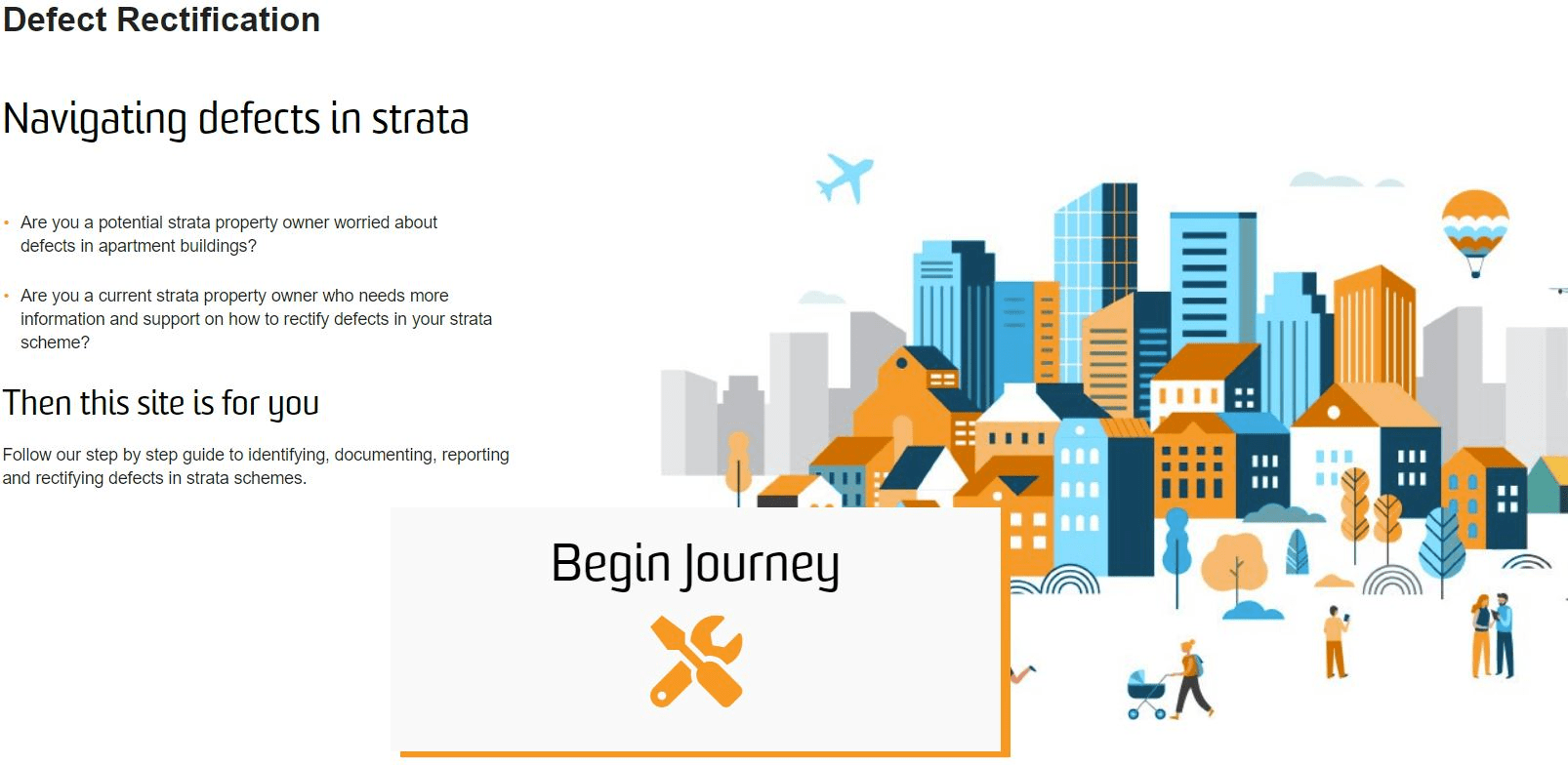 Defect Rectification

Navigating defects in strata

• Are you a potential strata property owner worried about defects in apartment buildings?

• Are you a current strata property owner who needs more information and support on how to rectify defects in your strata scheme?

Then this site is for you

Follow our step by step guide to identifying, documenting, reporting and rectifying defects in strata schemes.

Begin Journey